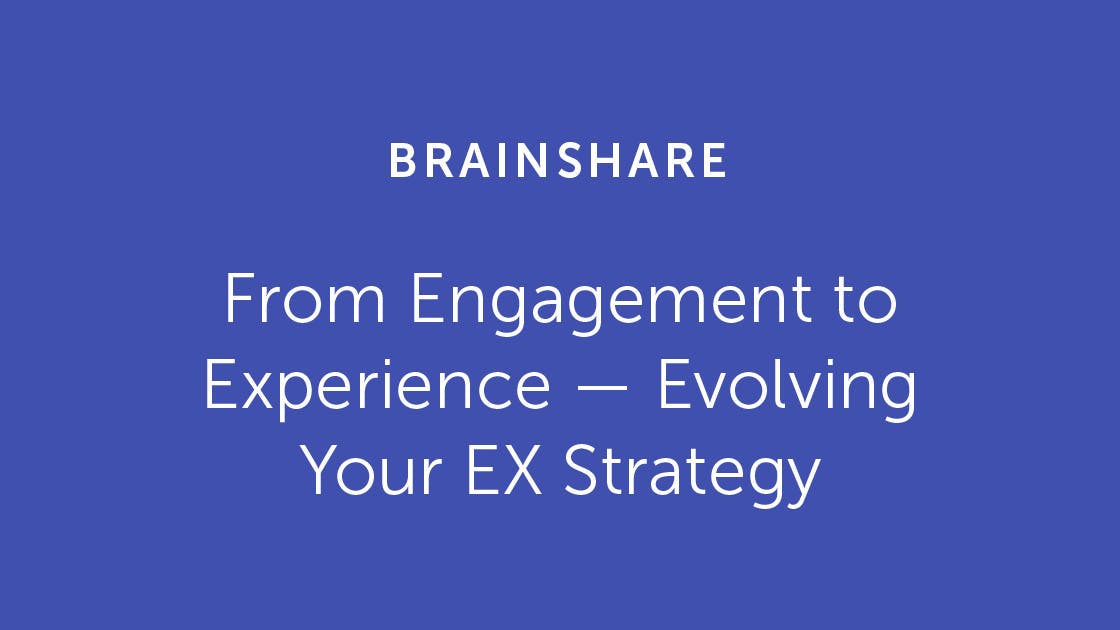 BRAINSHARE

From Engagement to Experience — Evolving Your EX Strategy